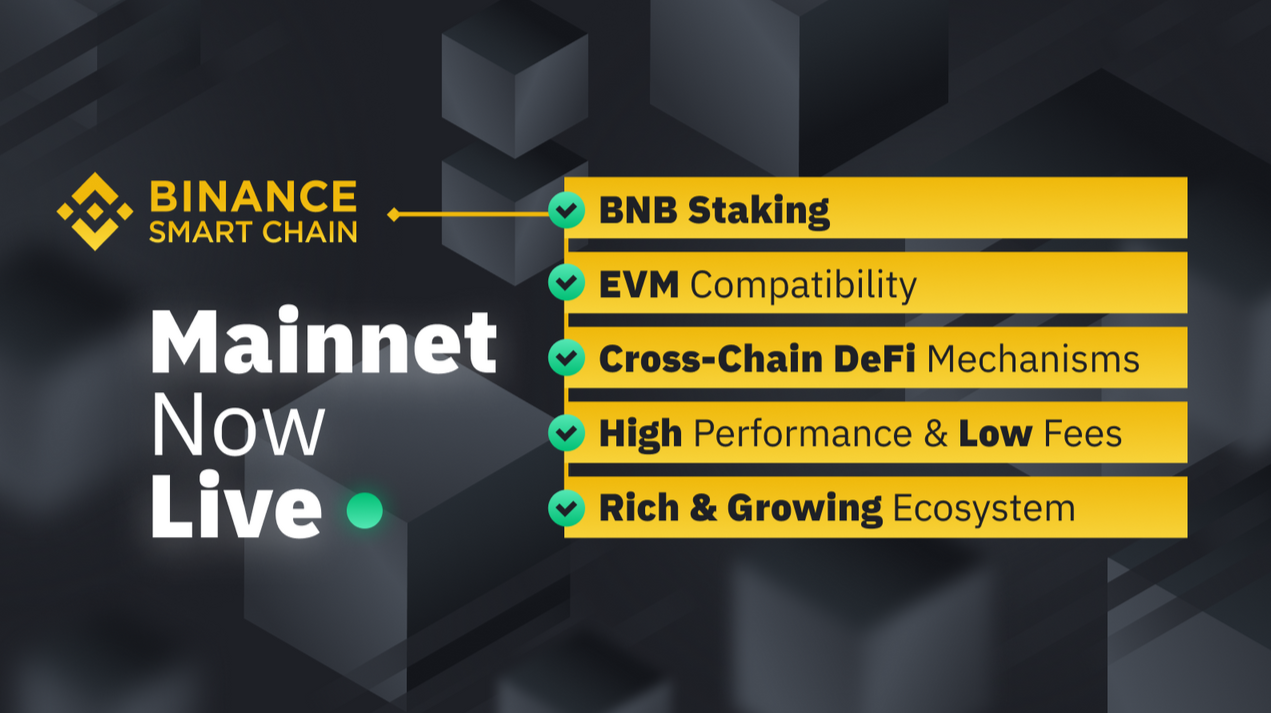 BINANCE
SMART CHAIN

Mainnet
Now
Live

BNB Staking

EVM Compatibility

Cross-Chain DeFi Mechanisms

High Performance & Low Fees

Rich & Growing Ecosystem